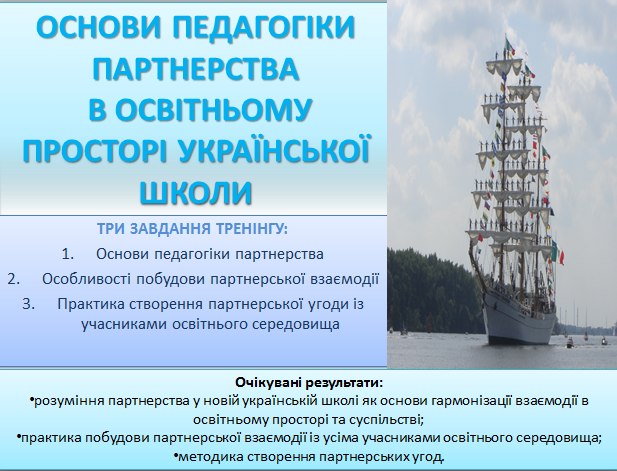 ОСНОВИ ПЕДАГОГІКИ ПАРТНЕРСТВА В ОСВІТНЬОМУ ПРОСТОРІ УКРАЇНСЬКОЇ ШКОЛИ

ТРИ ЗАВДАННЯ ТРЕНІНГУ:

1. Основи педагогіки партнерства
2. Особливості побудови партнерської взаємодії
3. Практика створення партнерської угоди із учасниками освітнього середовища

Очікувані результати:
•розуміння партнерства у новій українській школі як основи гармонізації взаємодії в освітньому просторі та суспільстві;
•практика побудови партнерської взаємодії із усіма учасниками освітнього середовища;
•методика створення партнерських угод.